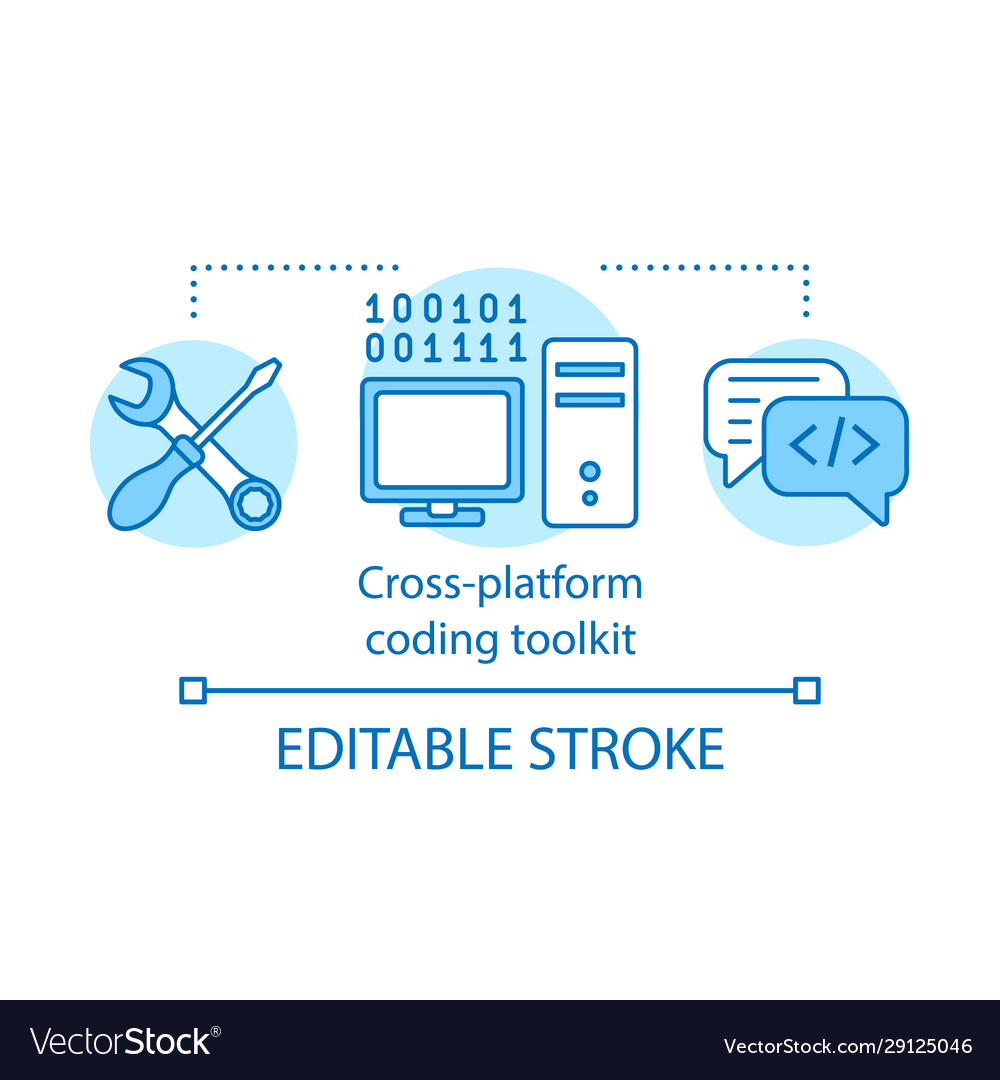 100101
001111

</>

Cross-platform coding toolkit

EDITABLE STROKE

VectorStock®

VectorStock.com/29125046